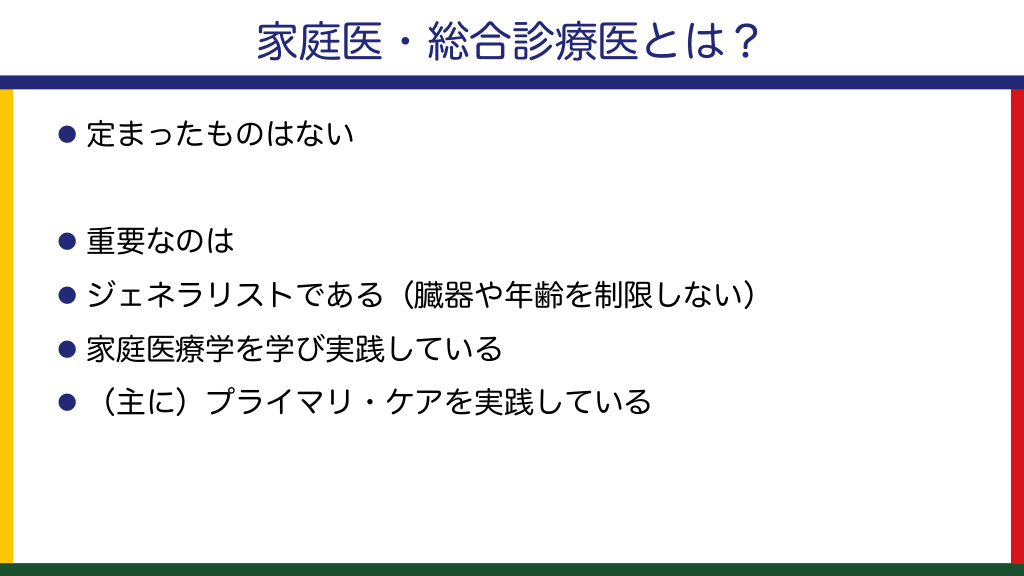 家庭医・総合診療医とは？

● 定まったものはない

● 重要なのは

● ジェネラリストである（臓器や年齢を制限しない）

● 家庭医療学を学び実践している

● （主に）プライマリ・ケアを実践している